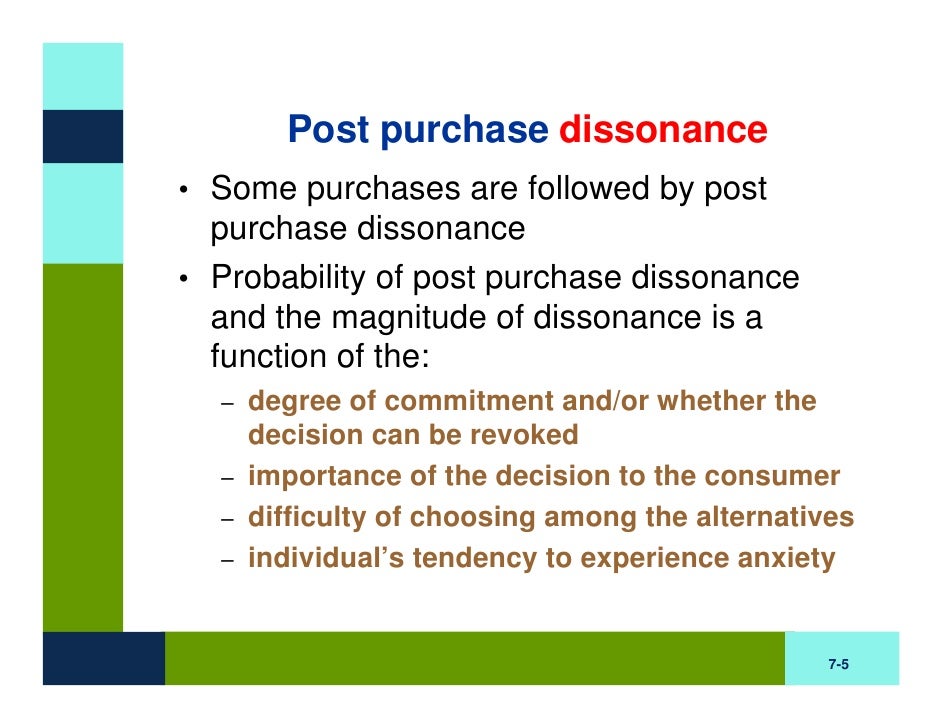 Post purchase dissonance

• Some purchases are followed by post purchase dissonance

• Probability of post purchase dissonance and the magnitude of dissonance is a function of the:

– degree of commitment and/or whether the decision can be revoked

– importance of the decision to the consumer

– difficulty of choosing among the alternatives

– individual's tendency to experience anxiety

7-5